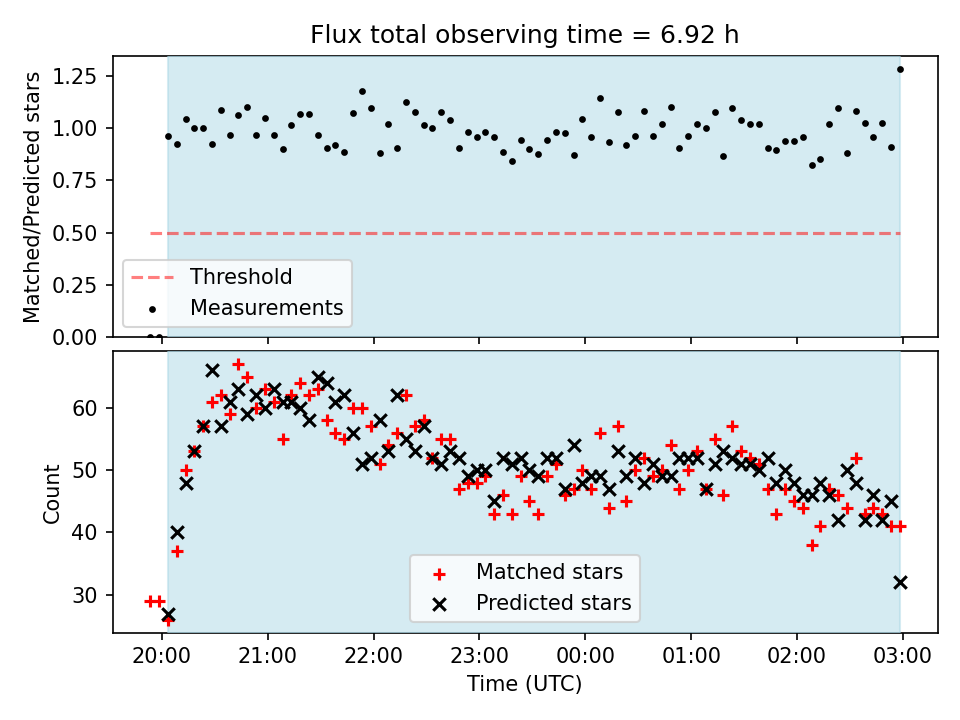 Flux total observing time = 6.92 h

Matched/Predicted stars

1.25
1.00
0.75
0.50
0.25
0.00

Threshold
Measurements

Count

60
50
40
30

Matched stars
Predicted stars

20:00
21:00
22:00
23:00
00:00
01:00
02:00
03:00

Time (UTC)